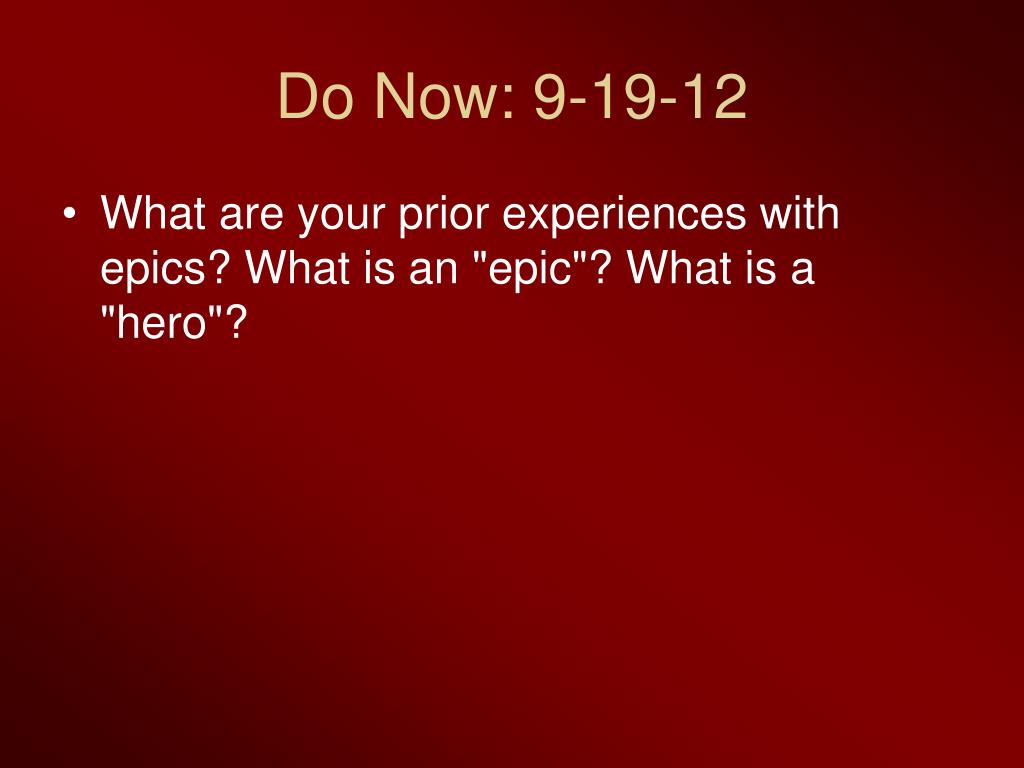 Do Now: 9-19-12

• What are your prior experiences with epics? What is an "epic"? What is a "hero"?